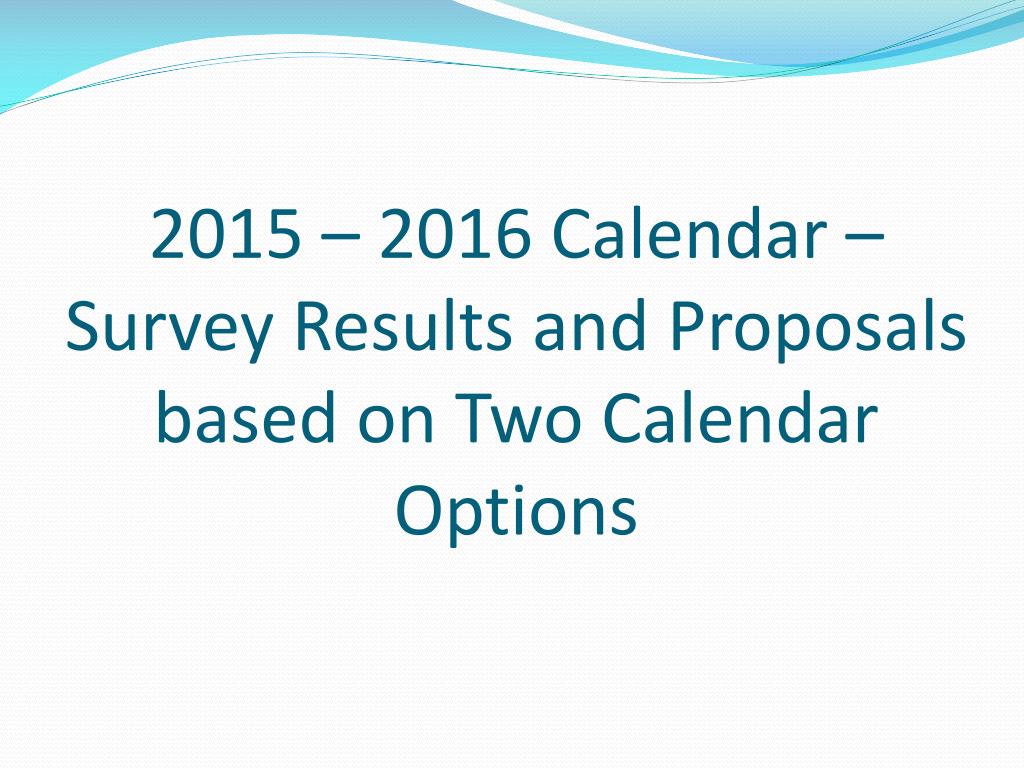 2015 – 2016 Calendar – Survey Results and Proposals based on Two Calendar Options